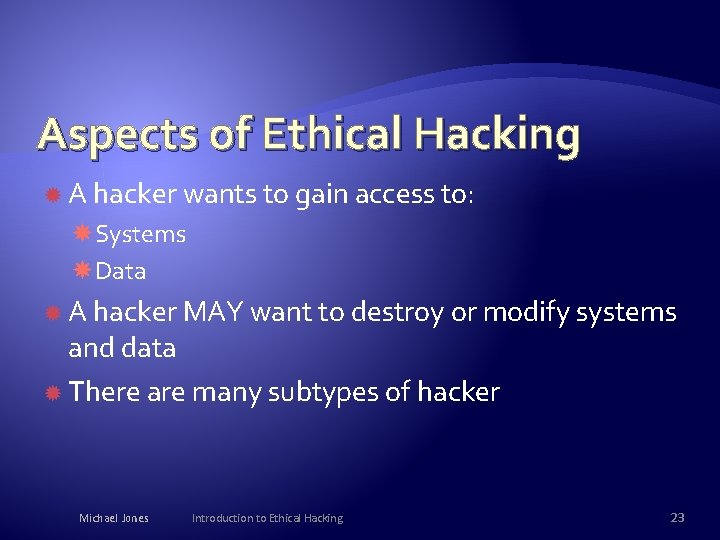 Aspects of Ethical Hacking

A hacker wants to gain access to:

Systems

Data

A hacker MAY want to destroy or modify systems and data

There are many subtypes of hacker

Michael Jones Introduction to Ethical Hacking 23